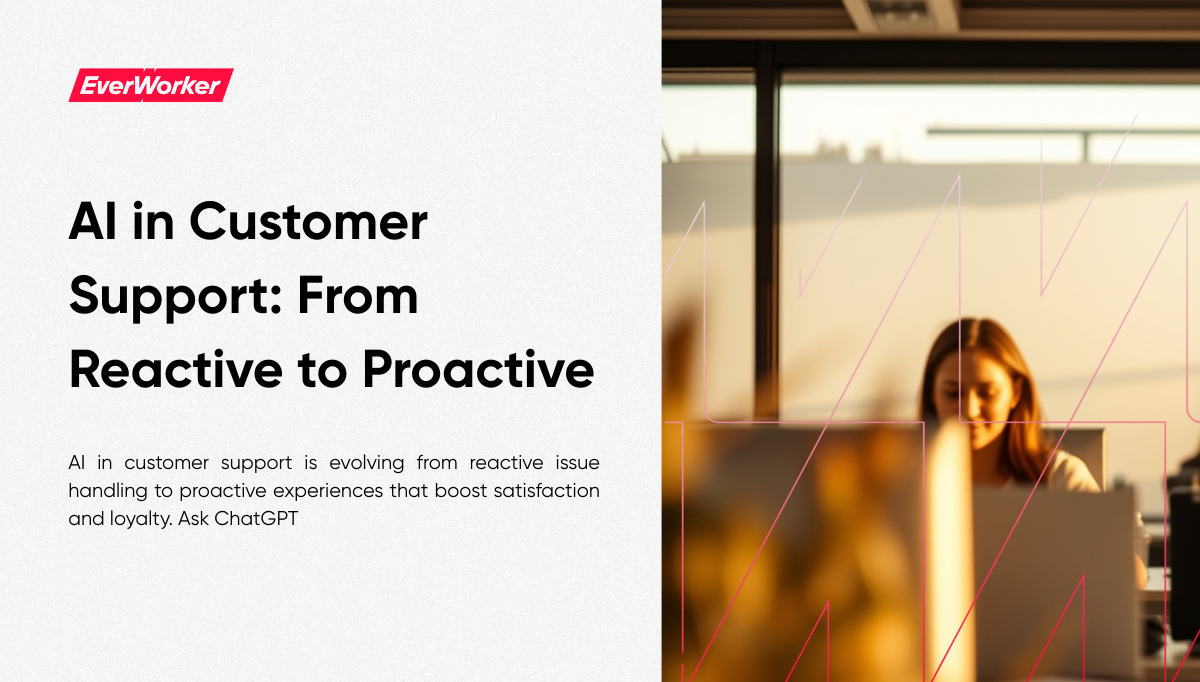 EverWorker

AI in Customer Support: From Reactive to Proactive

AI in customer support is evolving from reactive issue handling to proactive experiences that boost satisfaction and loyalty. Ask ChatGPT